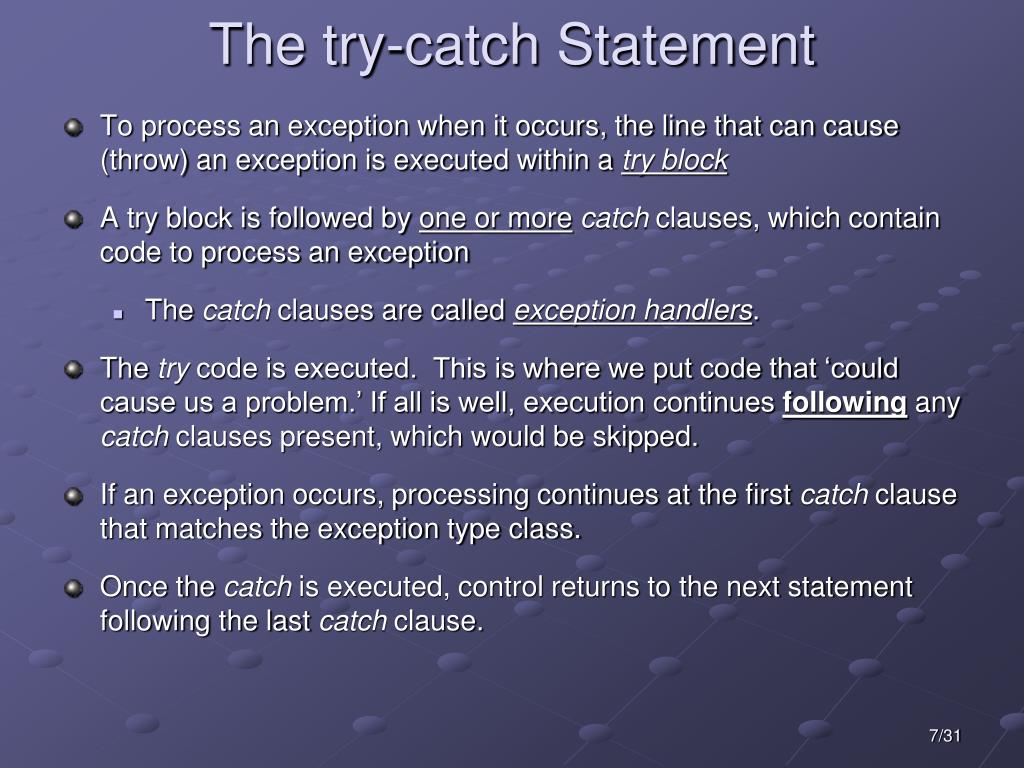 The try-catch Statement

To process an exception when it occurs, the line that can cause (throw) an exception is executed within a try block

A try block is followed by one or more catch clauses, which contain code to process an exception

The catch clauses are called exception handlers.

The try code is executed. This is where we put code that ‘could cause us a problem.’ If all is well, execution continues following any catch clauses present, which would be skipped.

If an exception occurs, processing continues at the first catch clause that matches the exception type class.

Once the catch is executed, control returns to the next statement following the last catch clause.

7/31